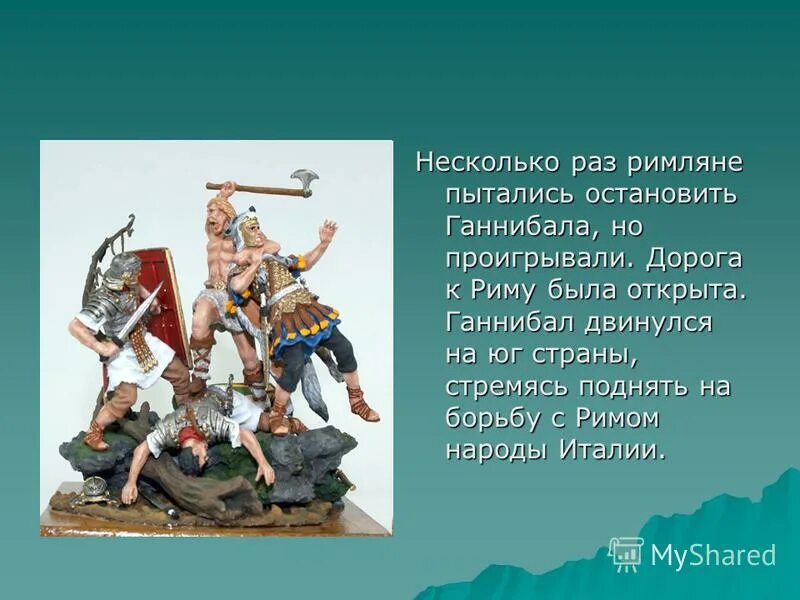 Несколько раз римляне пытались остановить Ганнибала, но проигрывали. Дорога к Риму была открыта. Ганнибал двинулся на юг страны, стремясь поднять на борьбу с Римом народы Италии.

MyShared